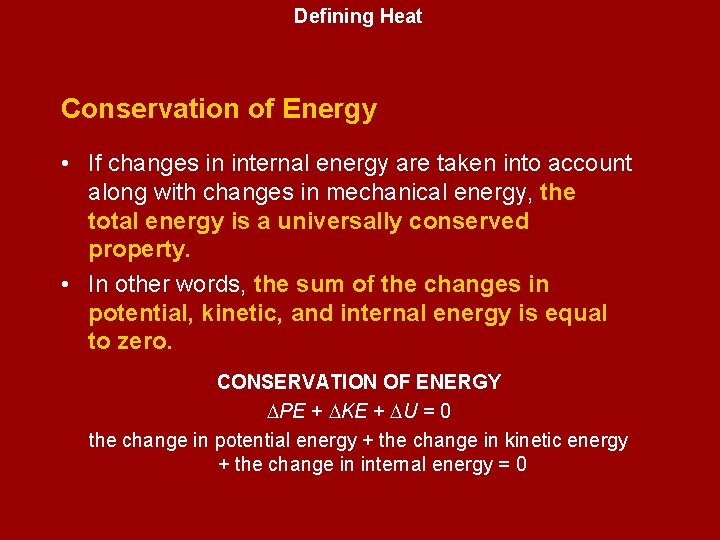 Defining Heat

Conservation of Energy

• If changes in internal energy are taken into account along with changes in mechanical energy, the total energy is a universally conserved property.

• In other words, the sum of the changes in potential, kinetic, and internal energy is equal to zero.

CONSERVATION OF ENERGY

$\Delta PE + \Delta KE + \Delta U = 0$

the change in potential energy + the change in kinetic energy + the change in internal energy = 0